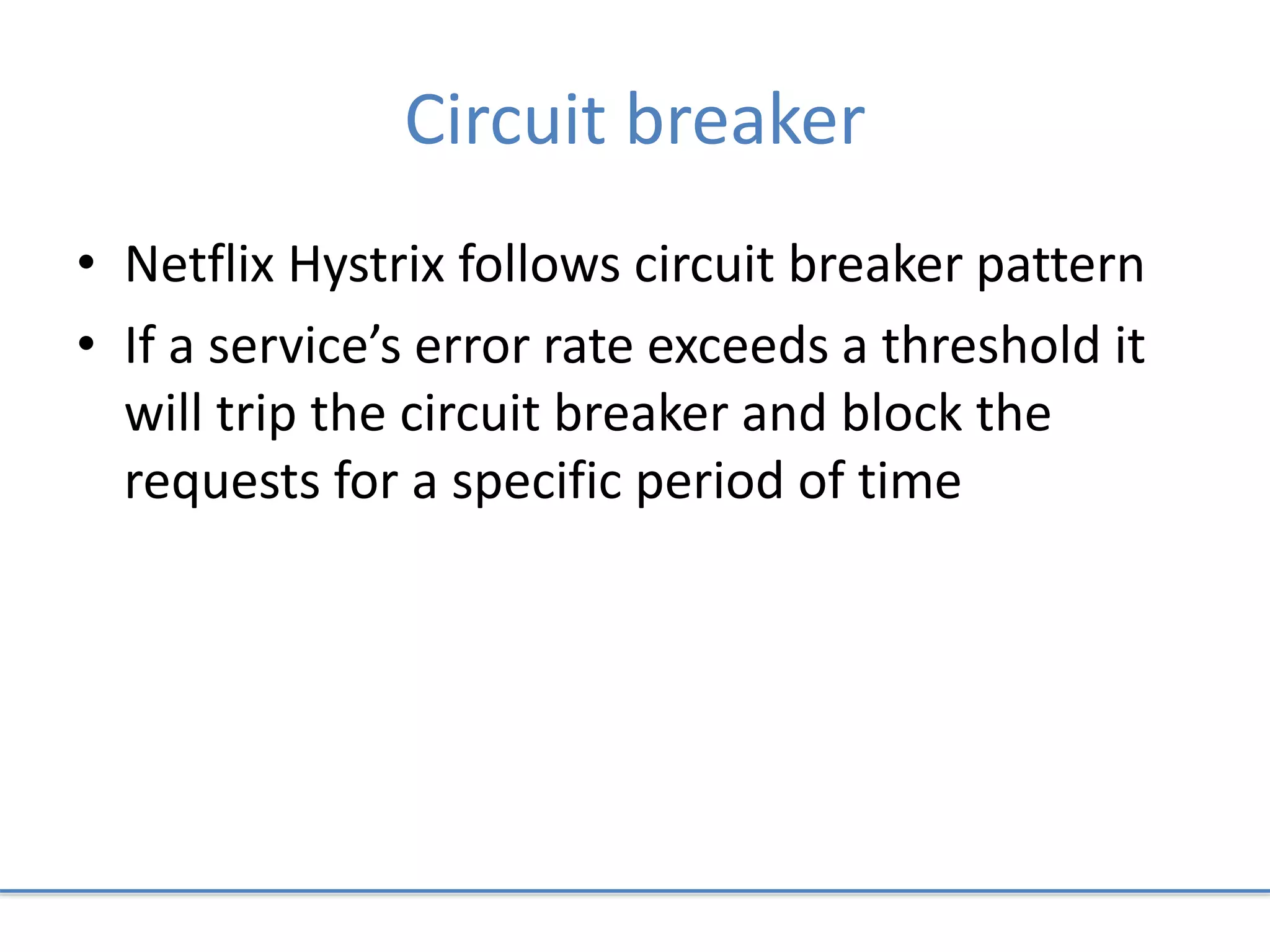 Circuit breaker

• Netflix Hystrix follows circuit breaker pattern
• If a service’s error rate exceeds a threshold it will trip the circuit breaker and block the requests for a specific period of time